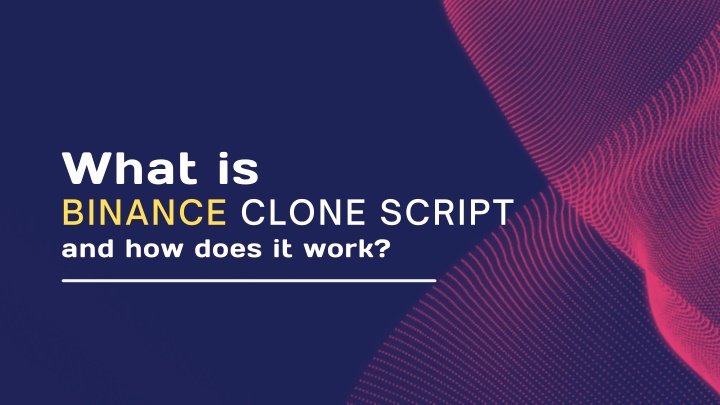 What is
BINANCE CLONE SCRIPT
and how does it work?